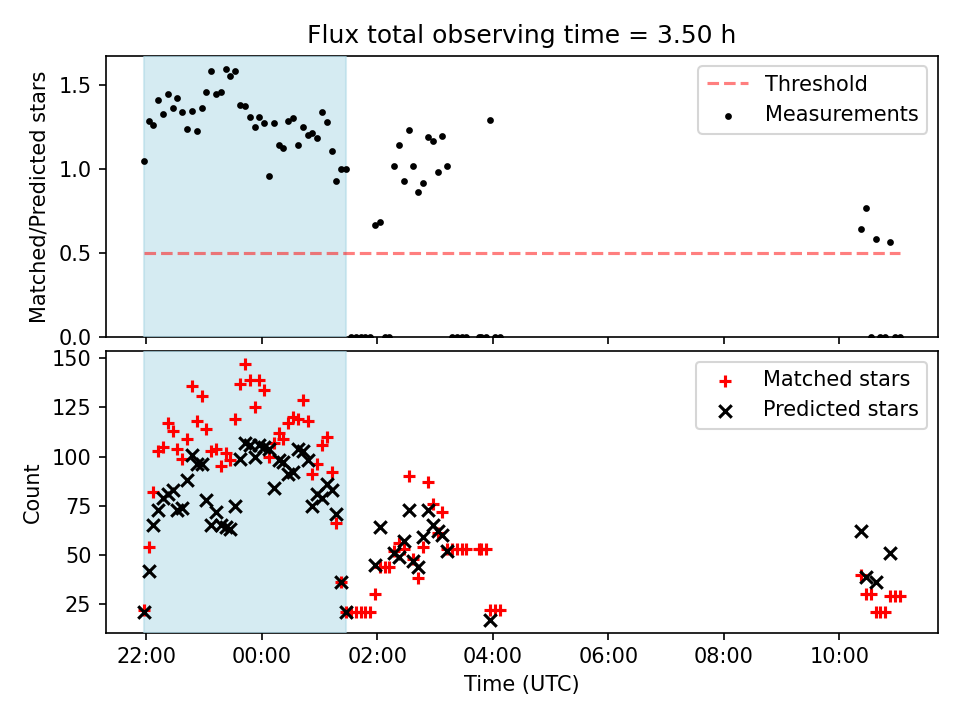 Flux total observing time = 3.50 h

Matched/Predicted stars

1.5
1.0
0.5
0.0

Threshold
Measurements

Count

150
125
100
75
50
25

Matched stars
Predicted stars

22:00
00:00
02:00
04:00
06:00
08:00
10:00

Time (UTC)